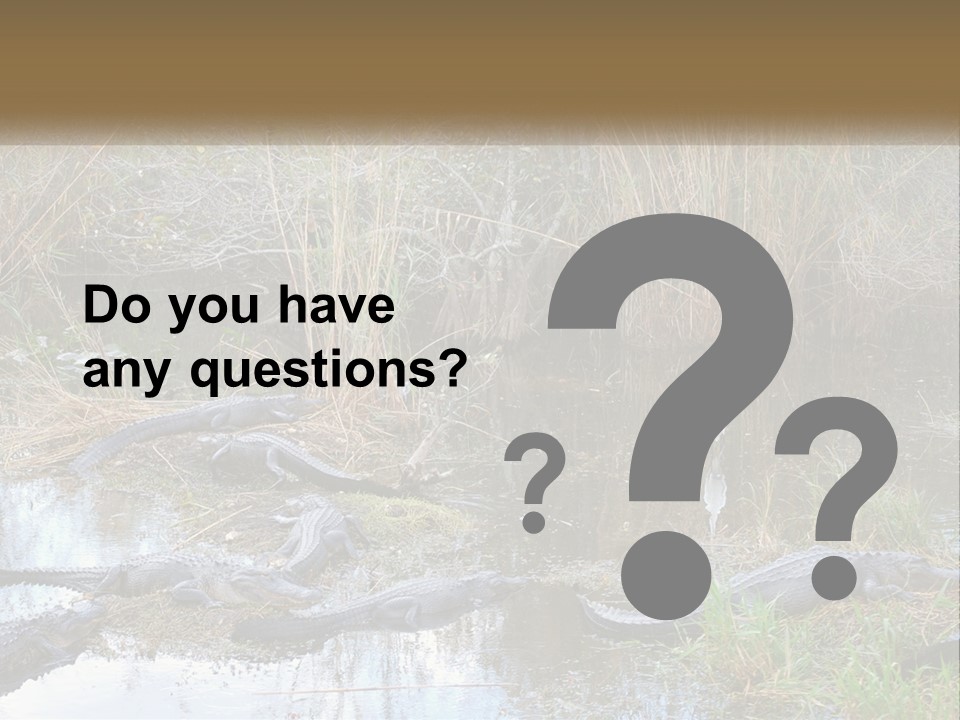 Do you have any questions?

? ? ?